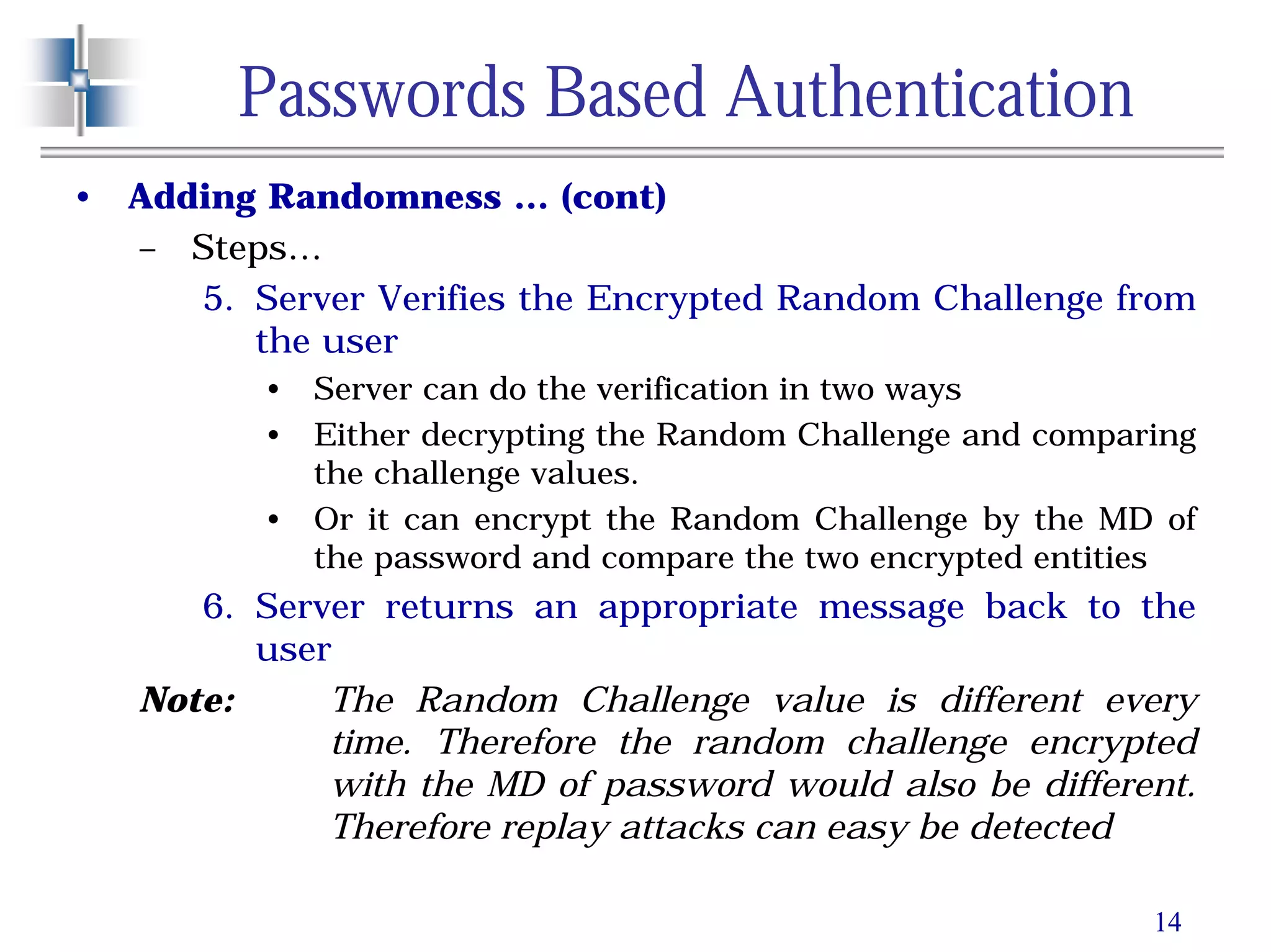 Passwords Based Authentication

• Adding Randomness … (cont)

– Steps…

5. Server Verifies the Encrypted Random Challenge from the user

• Server can do the verification in two ways

• Either decrypting the Random Challenge and comparing the challenge values.

• Or it can encrypt the Random Challenge by the MD of the password and compare the two encrypted entities

6. Server returns an appropriate message back to the user

Note: The Random Challenge value is different every time. Therefore the random challenge encrypted with the MD of password would also be different. Therefore replay attacks can easy be detected

14